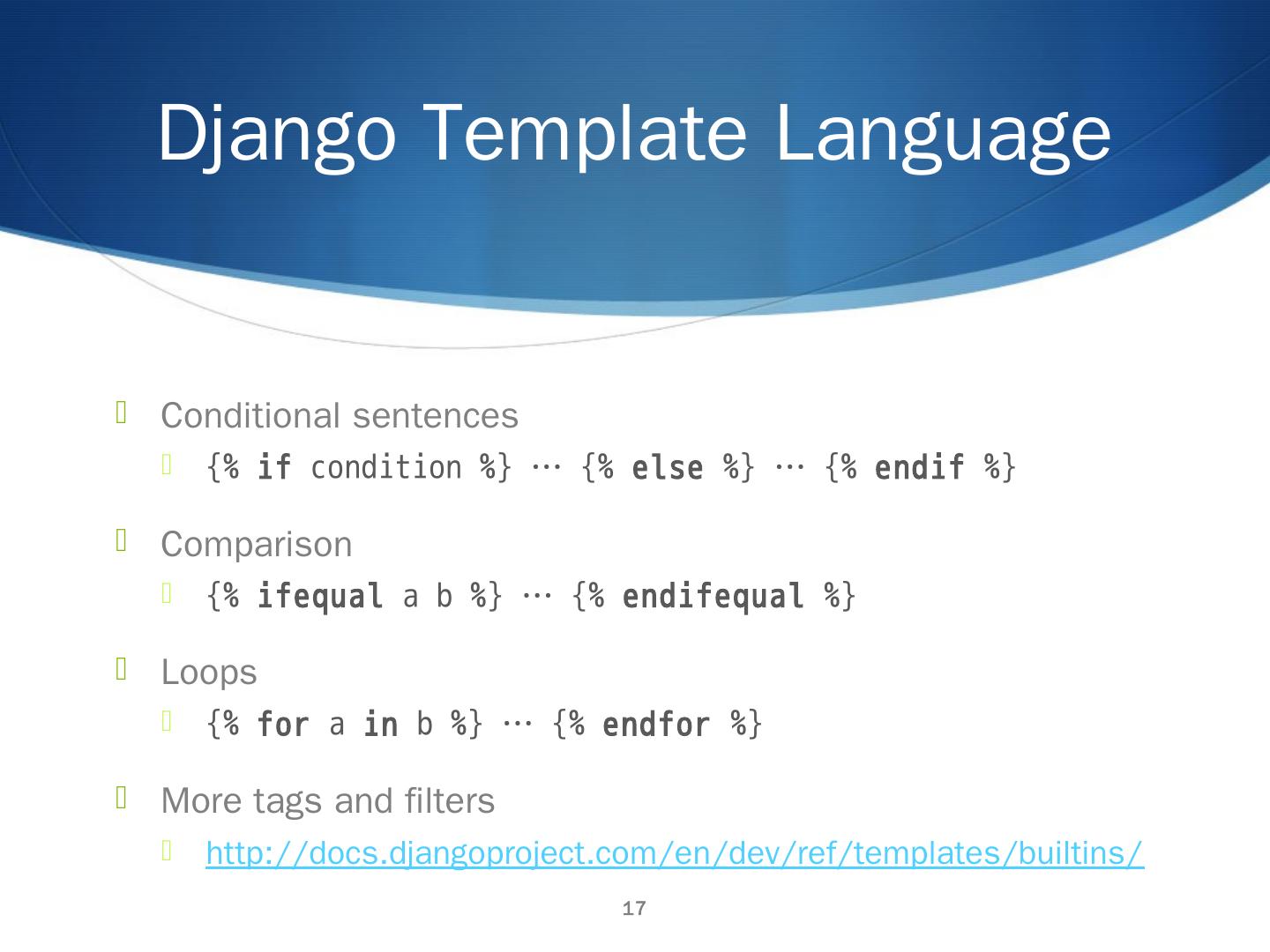 Django Template Language

Conditional sentences

{% if condition %} … {% else %} … {% endif %}

Comparison

{% ifequal a b %} … {% endifequal %}

Loops

{% for a in b %} … {% endfor %}

More tags and filters

http://docs.djangoproject.com/en/dev/ref/templates/builtins/

17